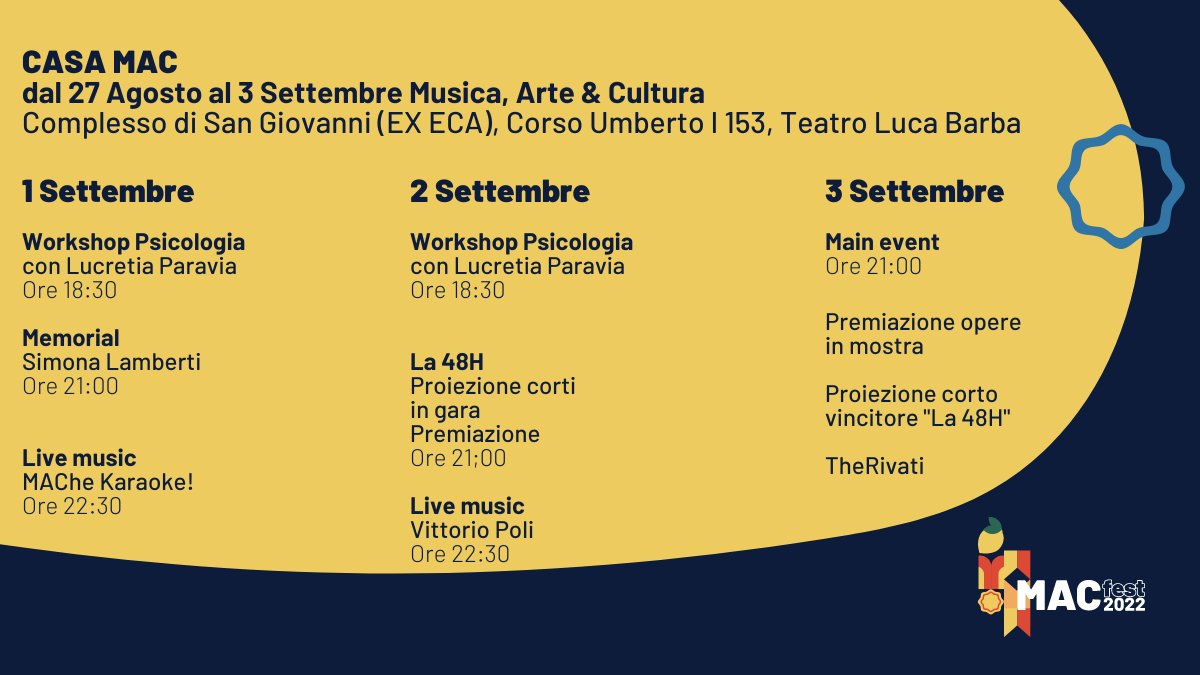 CASA MAC
dal 27 Agosto al 3 Settembre Musica, Arte & Cultura
Complesso di San Giovanni (EX ECA), Corso Umberto I 153, Teatro Luca Barba

1 Settembre

Workshop Psicologia
con Lucretia Paravia
Ore 18:30

Memorial
Simona Lamberti
Ore 21:00

Live music
MAChe Karaoke!
Ore 22:30

2 Settembre

Workshop Psicologia
con Lucretia Paravia
Ore 18:30

La 48H
Proiezione corti in gara
Premiazione
Ore 21;00

Live music
Vittorio Poli
Ore 22:30

3 Settembre

Main event
Ore 21:00

Premiazione opere in mostra

Proiezione corto vincitore "La 48H"

TheRivati

MAC fest 2022